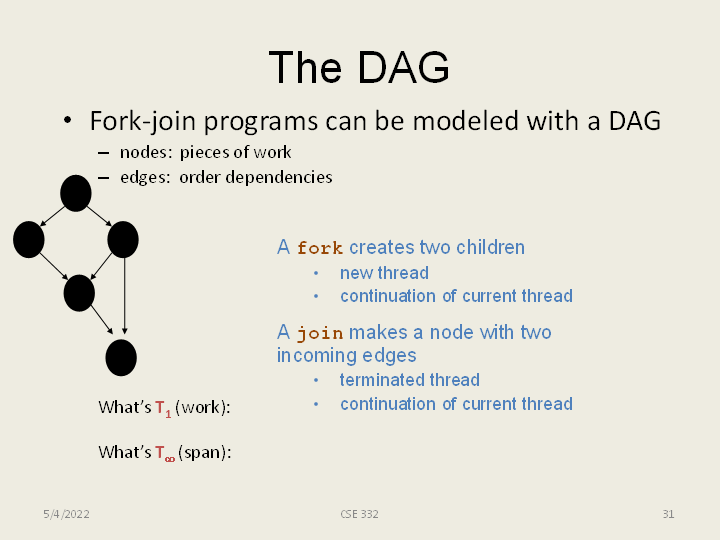 The DAG

• Fork-join programs can be modeled with a DAG
– nodes: pieces of work
– edges: order dependencies

A fork creates two children
• new thread
• continuation of current thread

A join makes a node with two incoming edges
• terminated thread
• continuation of current thread

What's $T_1$ (work):

What's $T_\infty$ (span):

5/4/2022

CSE 332

31